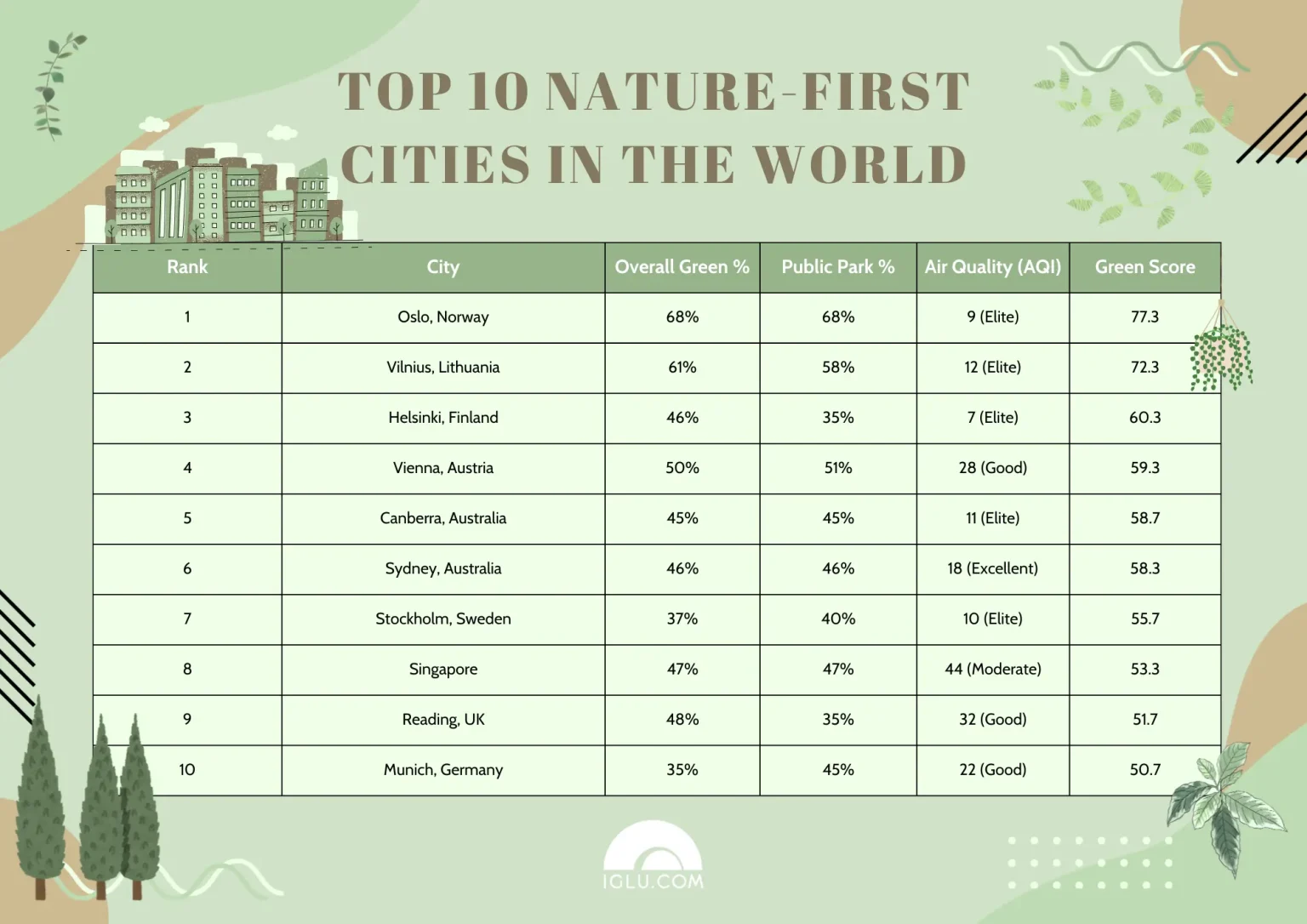 TOP 10 NATURE-FIRST CITIES IN THE WORLD

| Rank | City | Overall Green % | Public Park % | Air Quality (AQI) | Green Score |
|---|---|---|---|---|---|
| 1 | Oslo, Norway | 68% | 68% | 9 (Elite) | 77.3 |
| 2 | Vilnius, Lithuania | 61% | 58% | 12 (Elite) | 72.3 |
| 3 | Helsinki, Finland | 46% | 35% | 7 (Elite) | 60.3 |
| 4 | Vienna, Austria | 50% | 51% | 28 (Good) | 59.3 |
| 5 | Canberra, Australia | 45% | 45% | 11 (Elite) | 58.7 |
| 6 | Sydney, Australia | 46% | 46% | 18 (Excellent) | 58.3 |
| 7 | Stockholm, Sweden | 37% | 40% | 10 (Elite) | 55.7 |
| 8 | Singapore | 47% | 47% | 44 (Moderate) | 53.3 |
| 9 | Reading, UK | 48% | 35% | 32 (Good) | 51.7 |
| 10 | Munich, Germany | 35% | 45% | 22 (Good) | 50.7 |

IGLU.COM